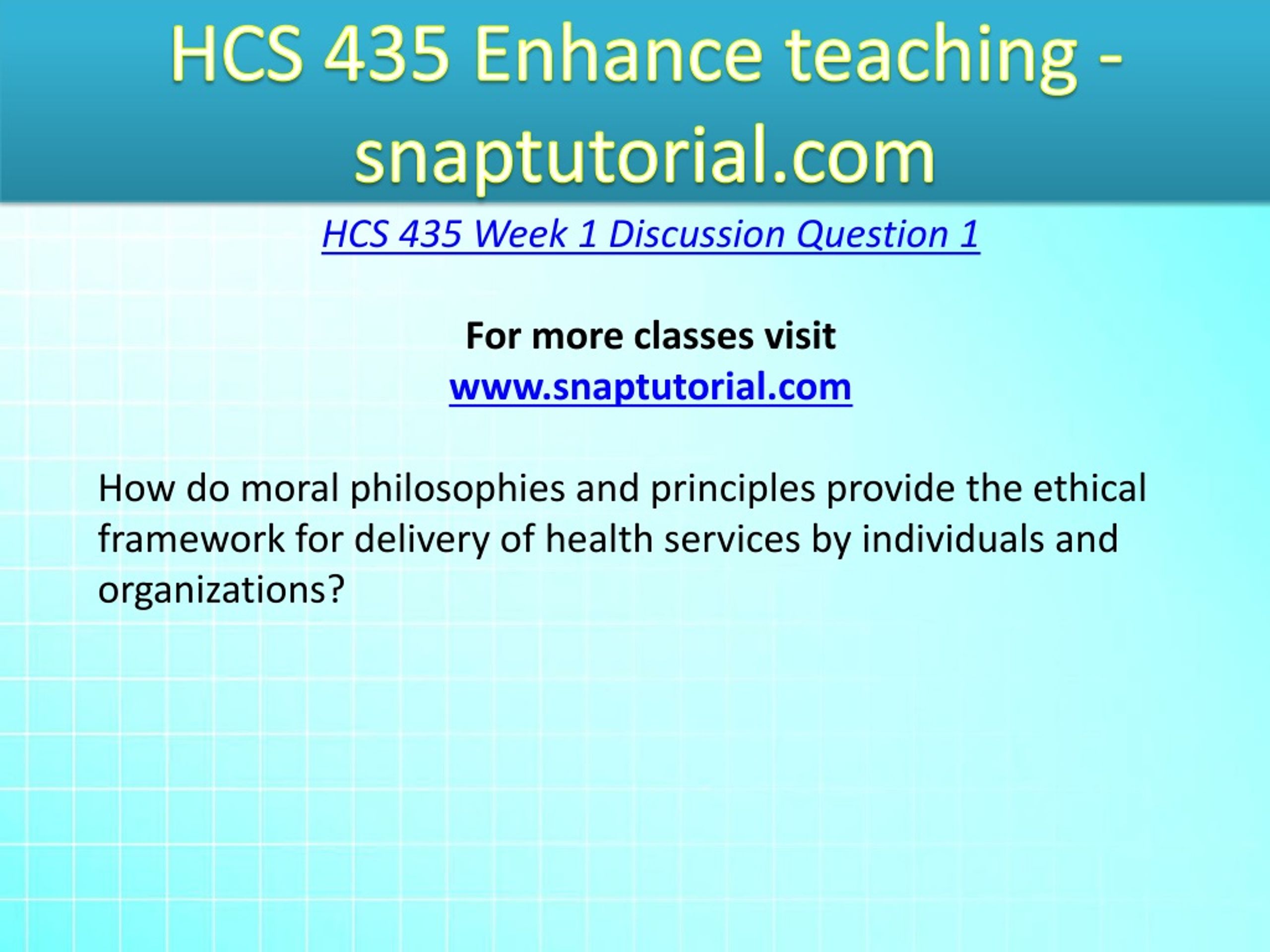 HCS 435 Enhance teaching - snaptutorial.com

HCS 435 Week 1 Discussion Question 1

For more classes visit
www.snaptutorial.com

How do moral philosophies and principles provide the ethical framework for delivery of health services by individuals and organizations?